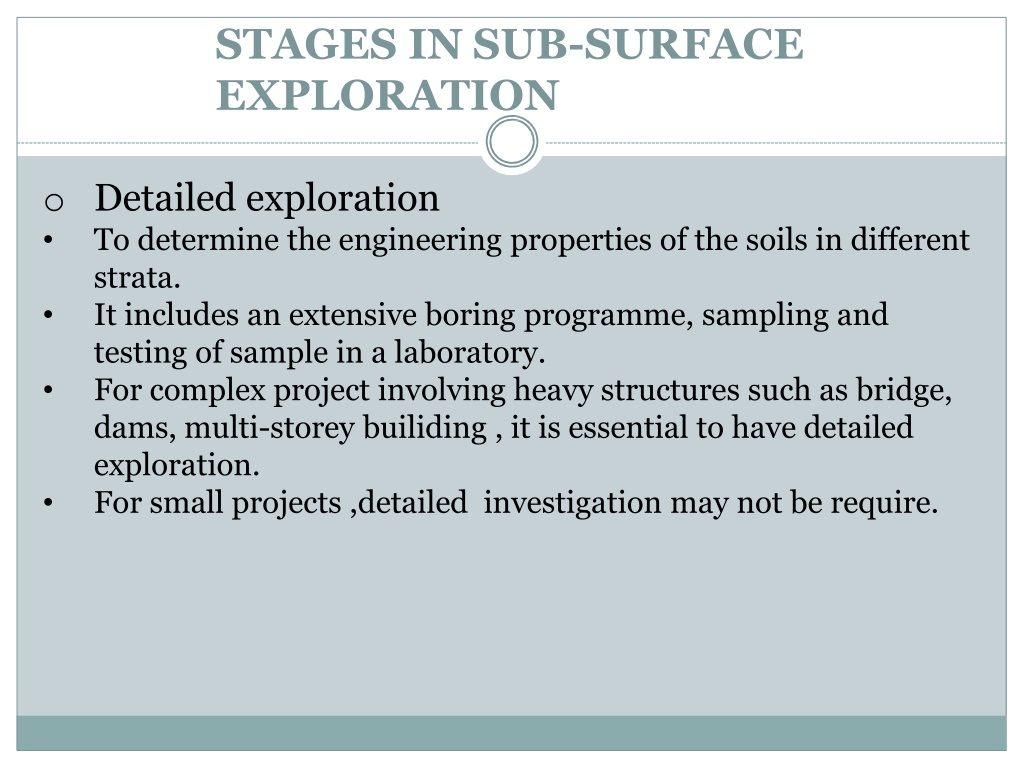 STAGES IN SUB-SURFACE EXPLORATION

o Detailed exploration
• To determine the engineering properties of the soils in different strata.
• It includes an extensive boring programme, sampling and testing of sample in a laboratory.
• For complex project involving heavy structures such as bridge, dams, multi-storey builiding , it is essential to have detailed exploration.
• For small projects ,detailed investigation may not be require.